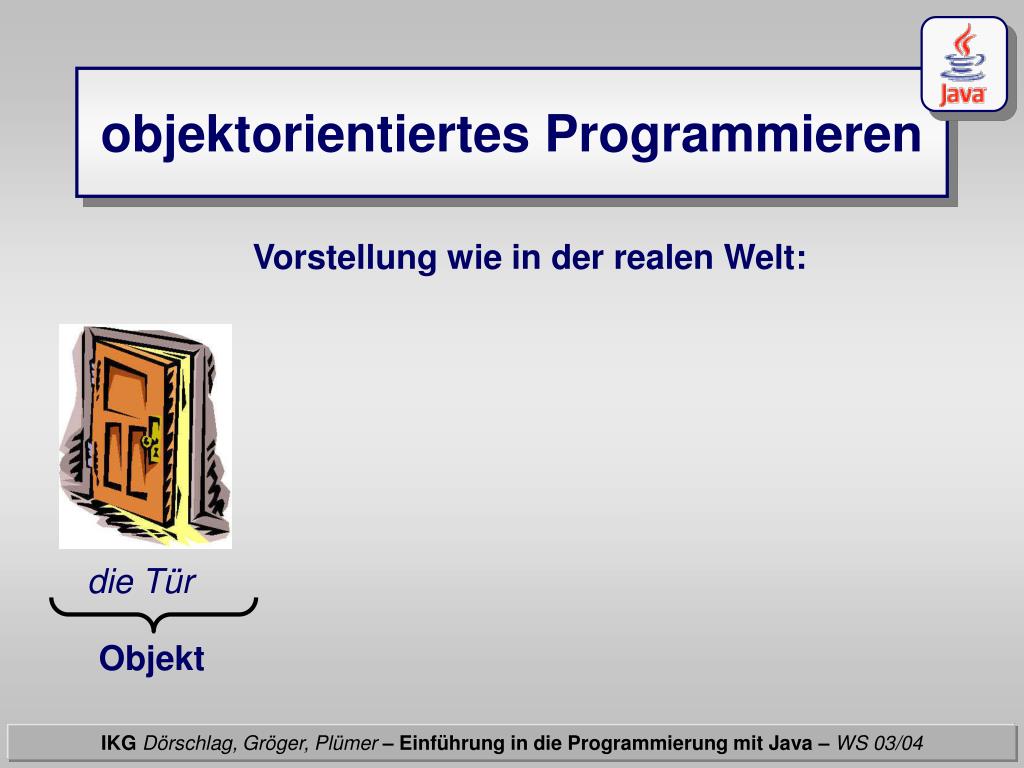 Java

objektorientiertes Programmieren

Vorstellung wie in der realen Welt:

die Tür

Objekt

IKG Dörschlag, Gröger, Plümer – Einführung in die Programmierung mit Java – WS 03/04